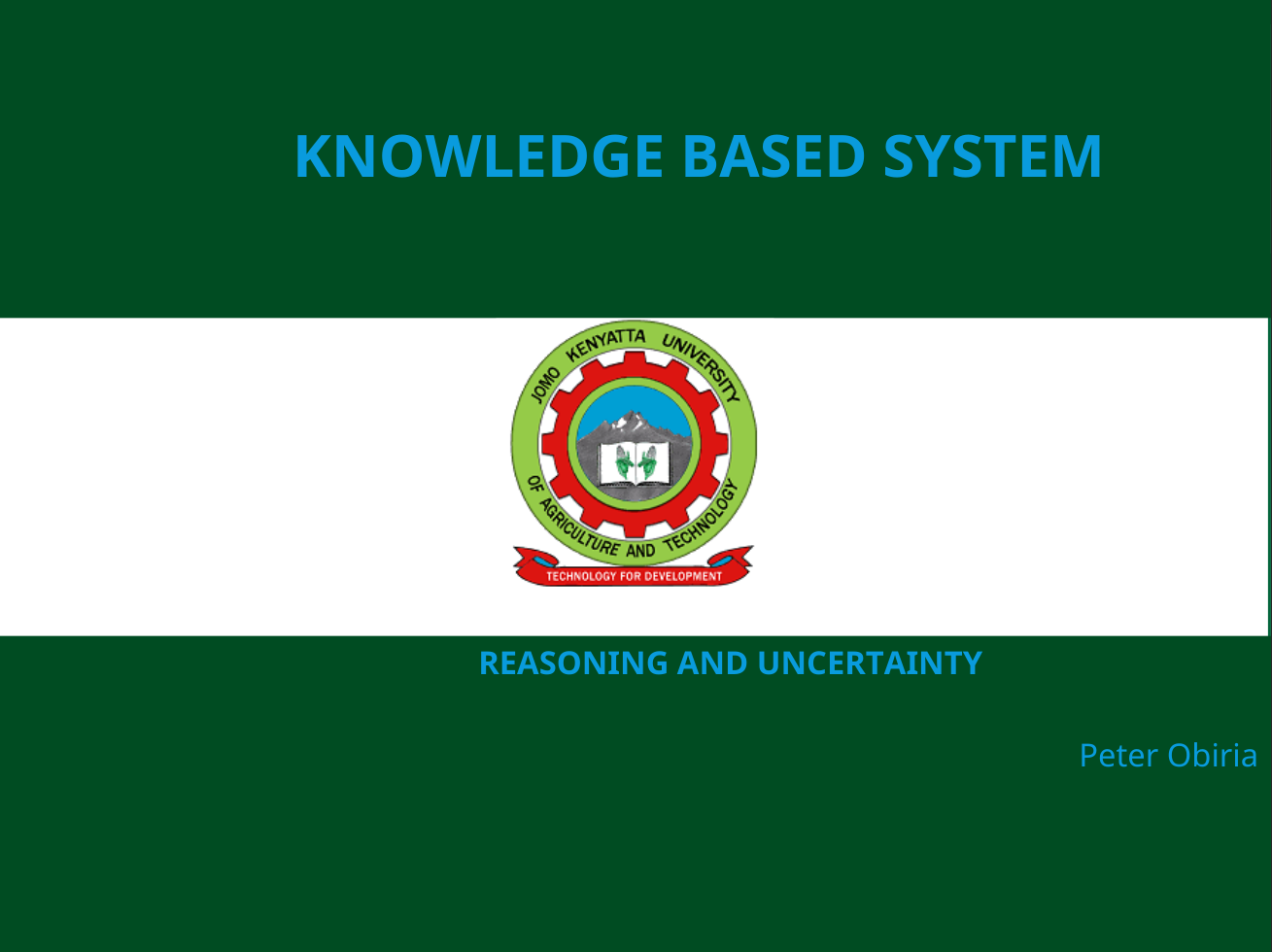 KNOWLEDGE BASED SYSTEM

JOMO KENYATTA UNIVERSITY OF AGRICULTURE AND TECHNOLOGY

TECHNOLOGY FOR DEVELOPMENT

REASONING AND UNCERTAINTY

Peter Obiria